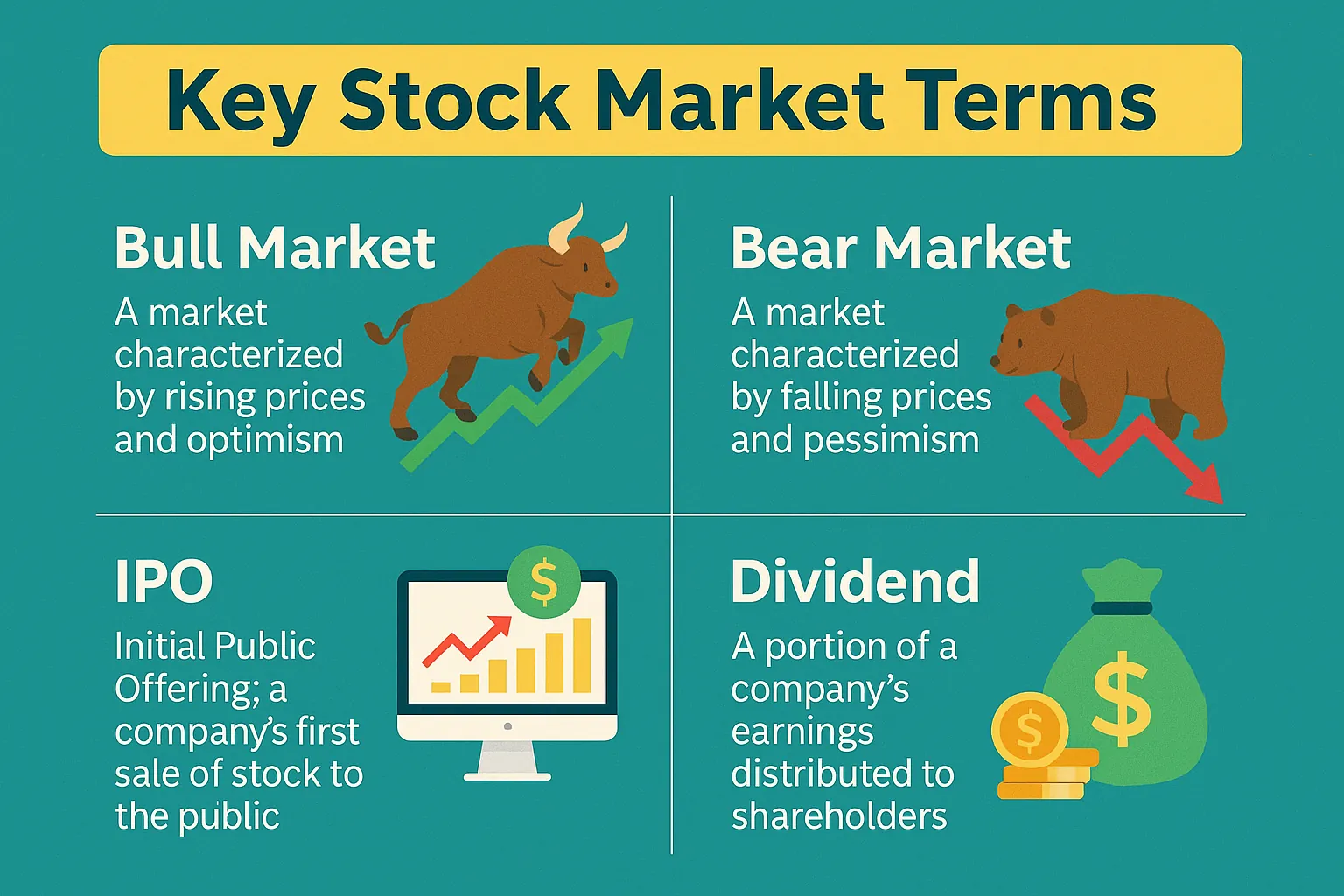 Key Stock Market Terms

Bull Market

A market characterized by rising prices and optimism

Bear Market

A market characterized by falling prices and pessimism

IPO

Initial Public Offering; a company's first sale of stock to the public

$

Dividend

A portion of a company's earnings distributed to shareholders

$

$